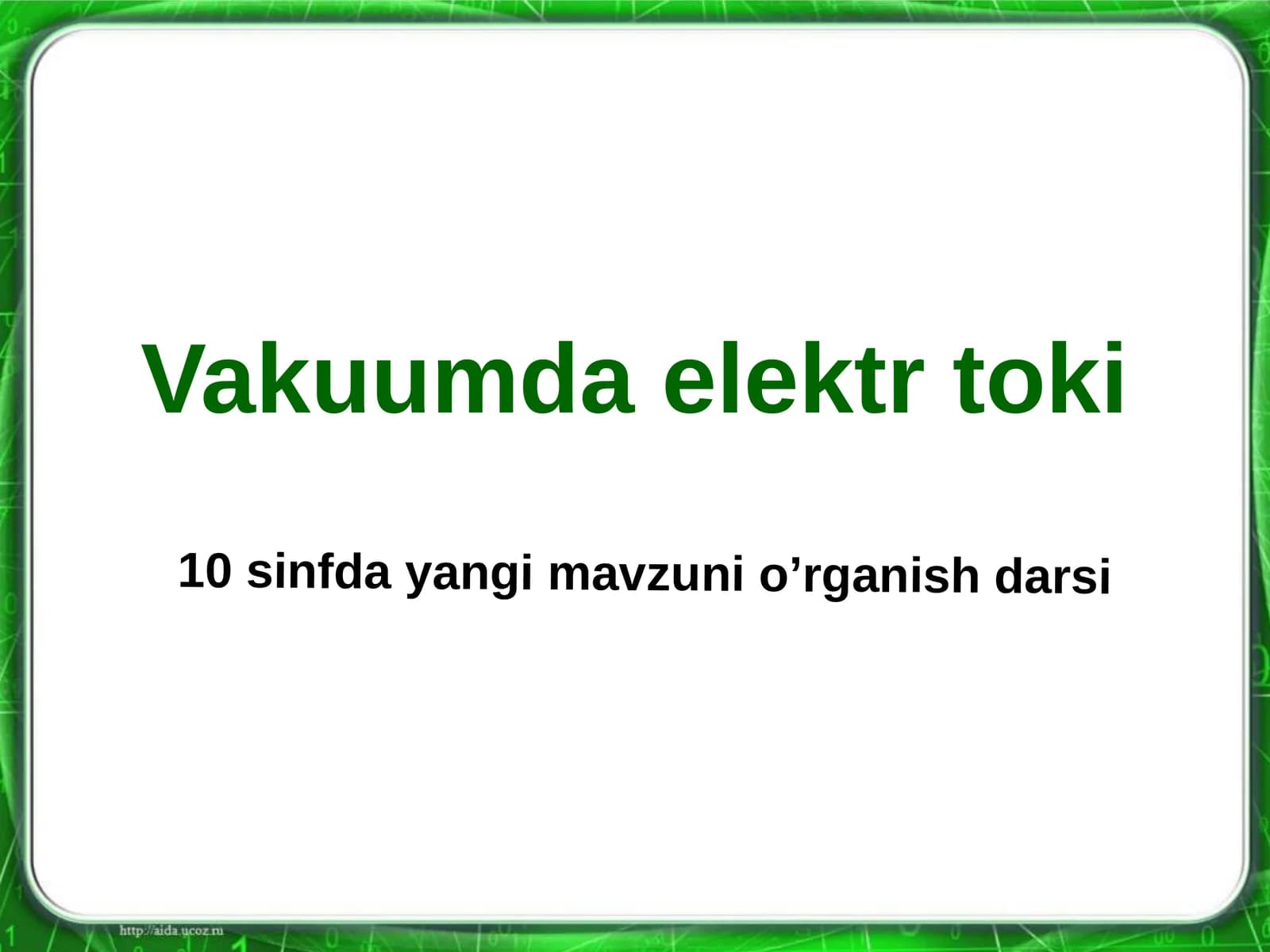 Vakuumda elektr toki

10 sinfda yangi mavzuni o’rganish darsi

http://aida.ucoz.ru